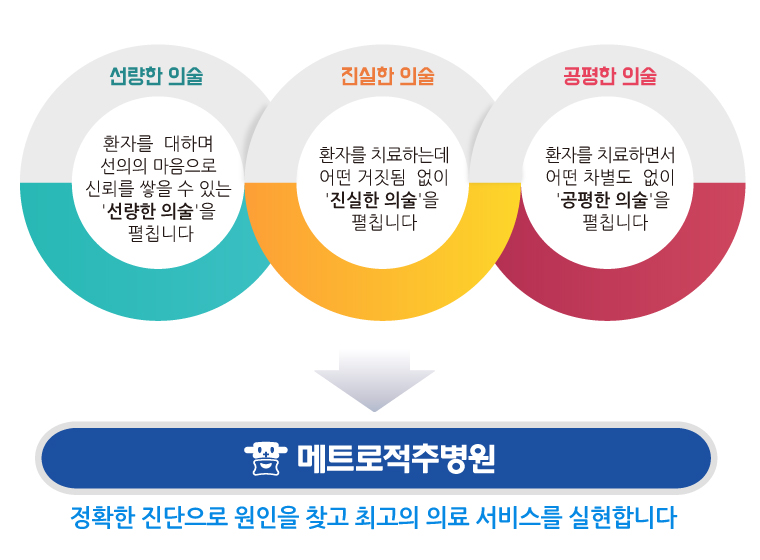 선량한 의술

환자를 대하며 선의의 마음으로 신뢰를 쌓을 수 있는 '선량한 의술'을 펼칩니다

진실한 의술

환자를 치료하는데 어떤 거짓됨 없이 '진실한 의술'을 펼칩니다

공평한 의술

환자를 치료하면서 어떤 차별도 없이 '공평한 의술'을 펼칩니다

메트로적추병원

정확한 진단으로 원인을 찾고 최고의 의료 서비스를 실현합니다